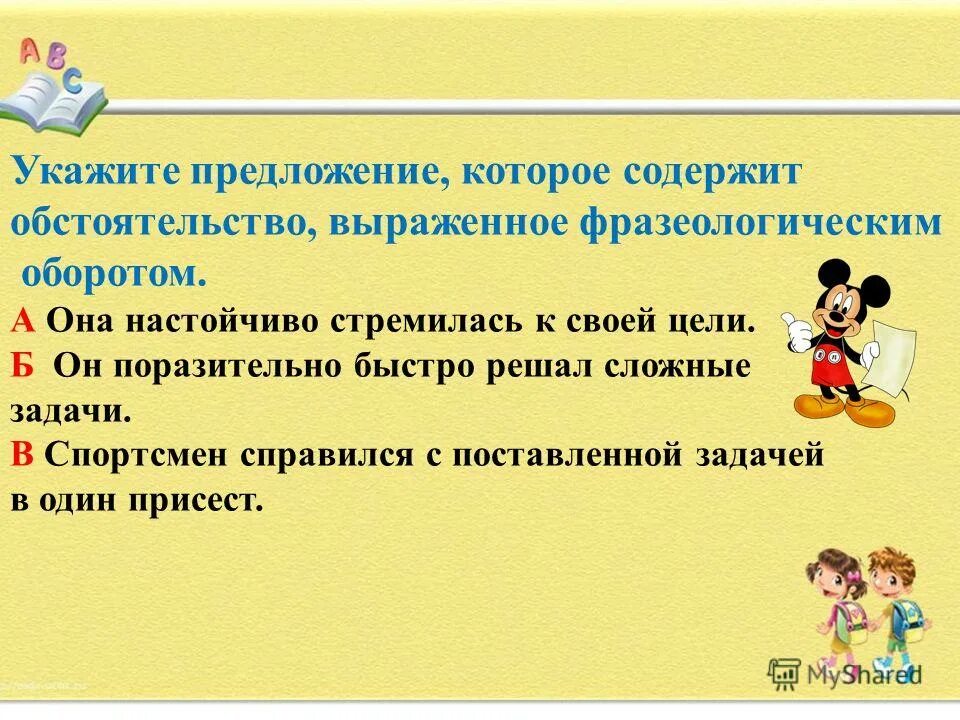 A B C

Укажите предложение, которое содержит обстоятельство, выраженное фразеологическим оборотом.

А Она настойчиво стремилась к своей цели.

Б Он поразительно быстро решал сложные задачи.

В Спортсмен справился с поставленной задачей в один присест.

MyShared